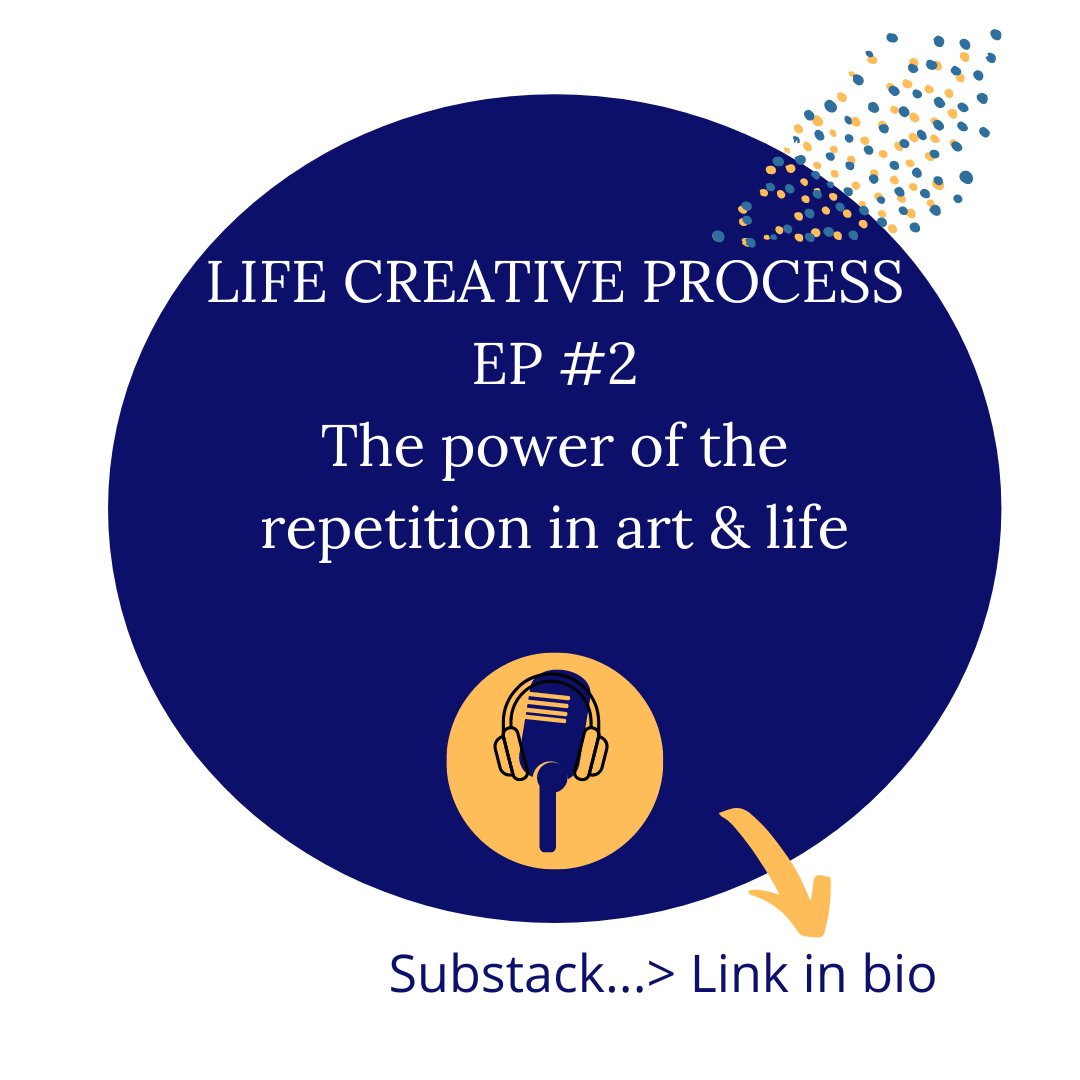 LIFE CREATIVE PROCESS
EP #2
The power of the repetition in art & life

Substack...> Link in bio